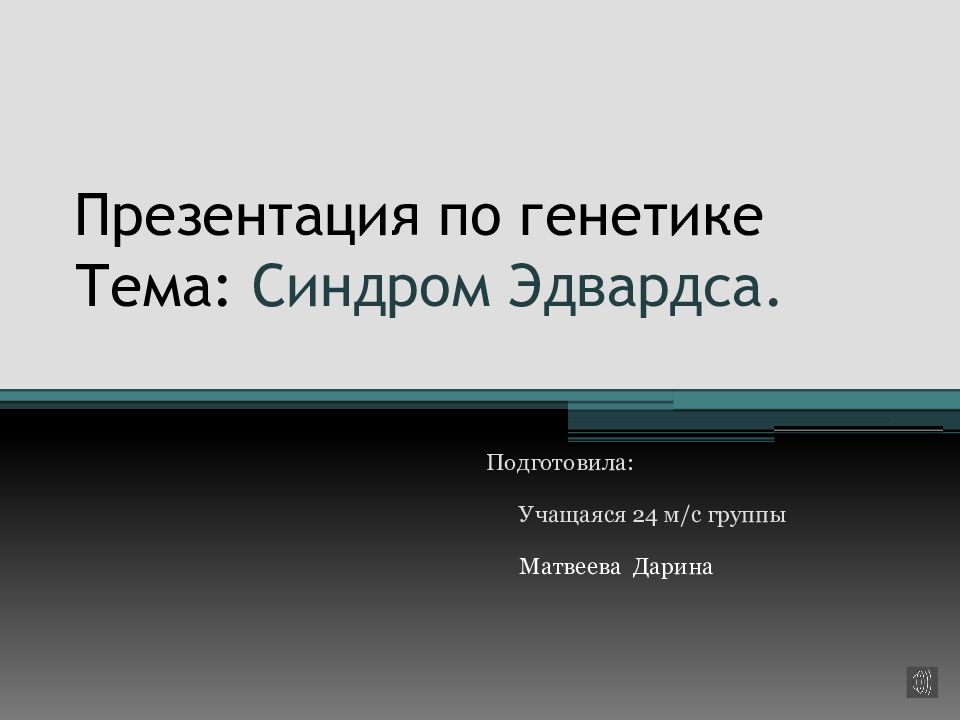 Презентация по генетике
Тема: Синдром Эдвардса.

Подготовила:

Учащаяся 24 м/с группы

Матвеева Дарина